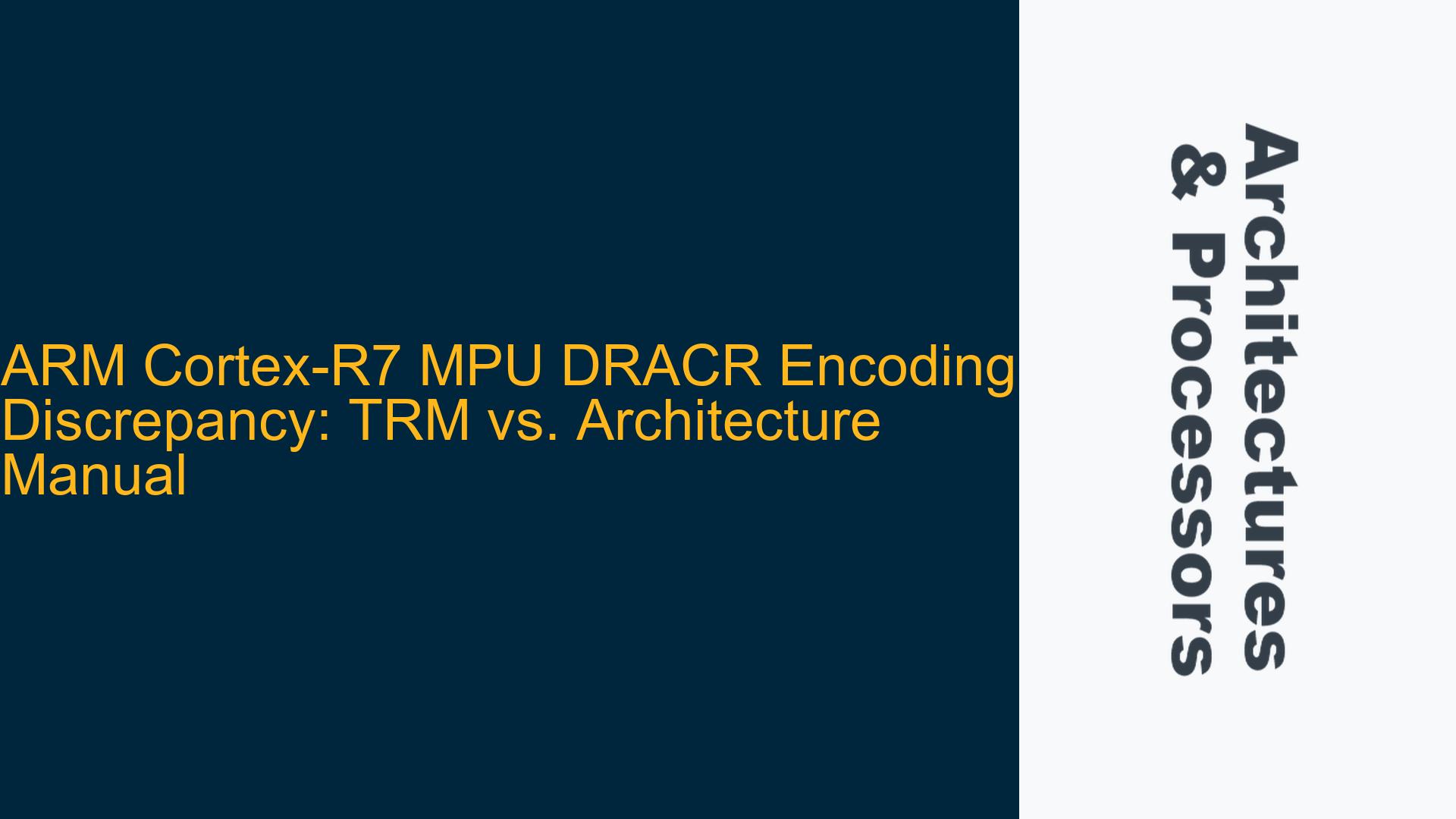 ARM Cortex-R7 MPU DRACR Encoding Discrepancy: TRM vs. Architecture Manual

Architectures & Processors